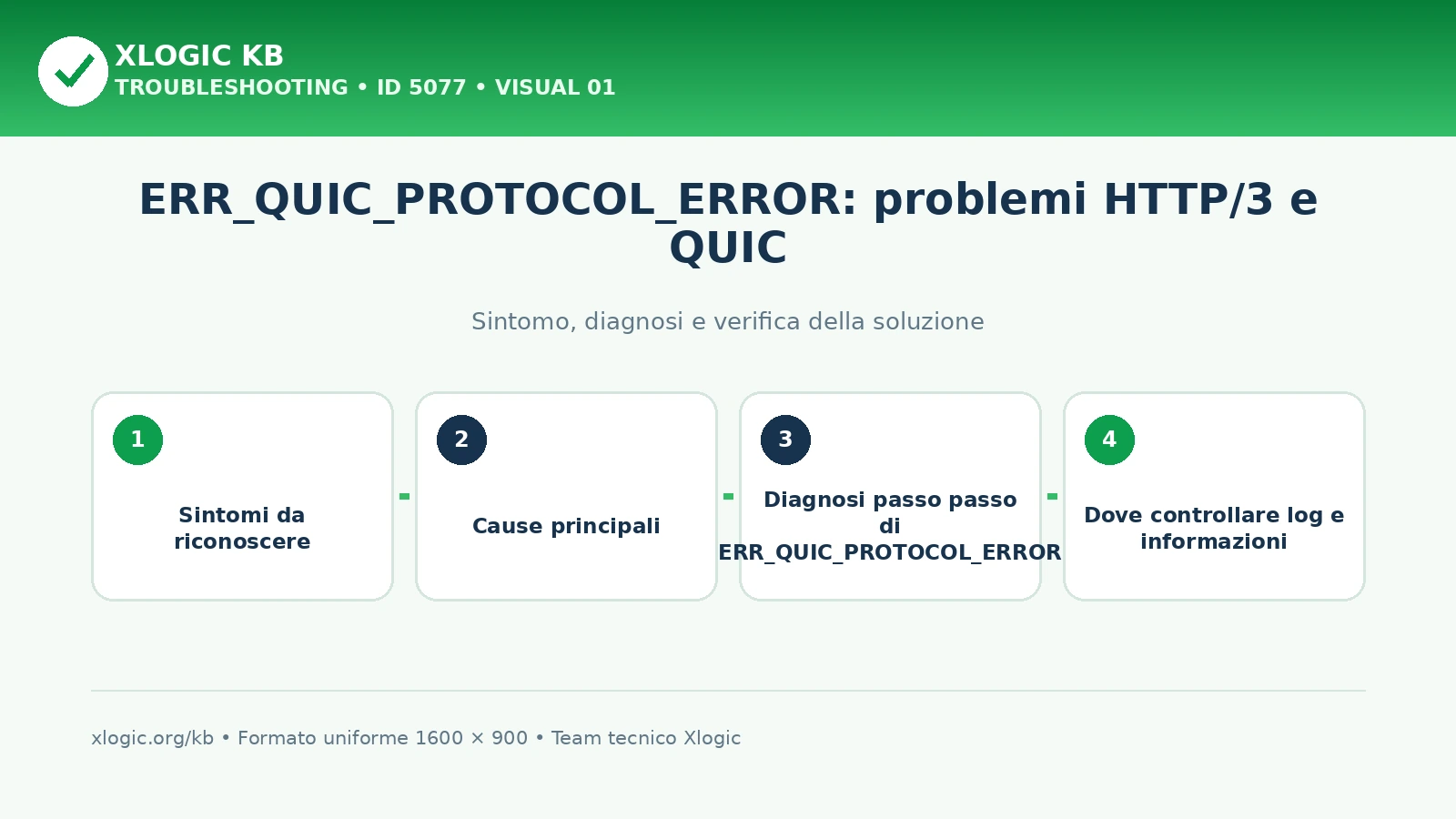 XLOGIC KB
TROUBLESHOOTING • ID 5077 • VISUAL 01

ERR_QUIC_PROTOCOL_ERROR: problemi HTTP/3 e QUIC

Sintomo, diagnosi e verifica della soluzione

1
Sintomi da riconoscere

2
Cause principali

3
Diagnosi passo passo di ERR_QUIC_PROTOCOL_ERROR

4
Dove controllare log e informazioni

xlogic.org/kb • Formato uniforme 1600 × 900 • Team tecnico Xlogic